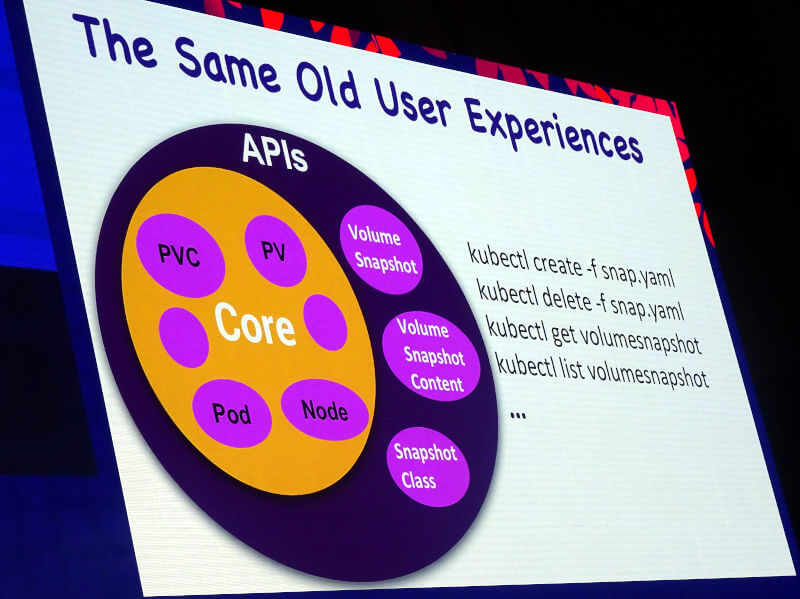 The Same Old User Experiences

APIs

PVC

PV

Core

Pod

Node

Volume Snapshot

Volume Snapshot Content

Snapshot Class

kubectl create -f snap.yaml
kubectl delete -f snap.yaml
kubectl get volumesnapshot
kubectl list volumesnapshot
...